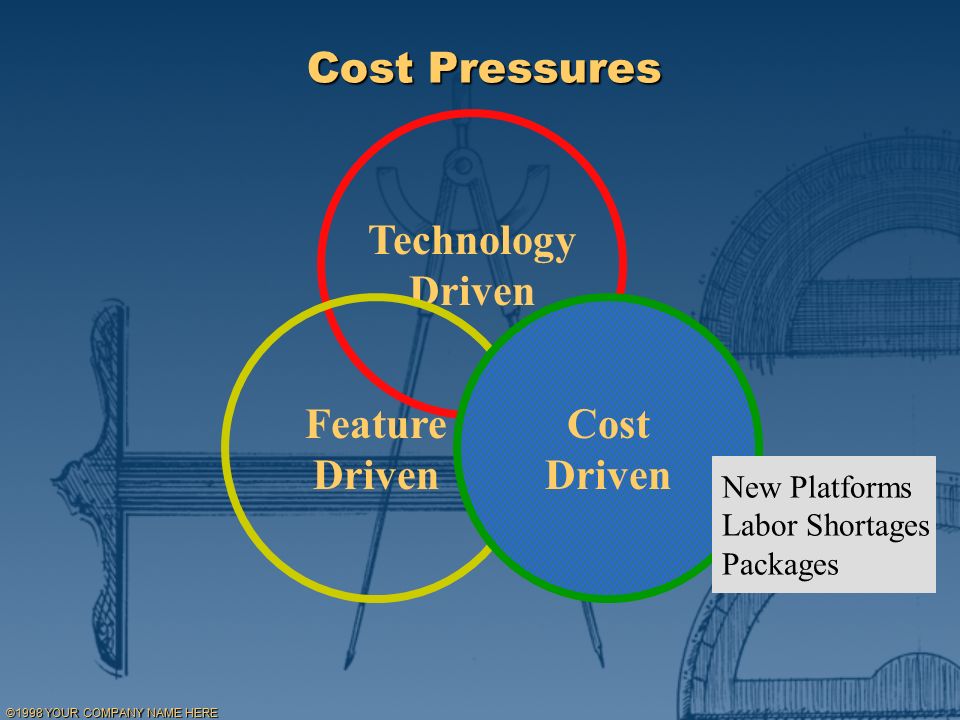 Cost Pressures

Technology Driven

Feature Driven

Cost Driven

New Platforms
Labor Shortages
Packages

©1998 YOUR COMPANY NAME HERE